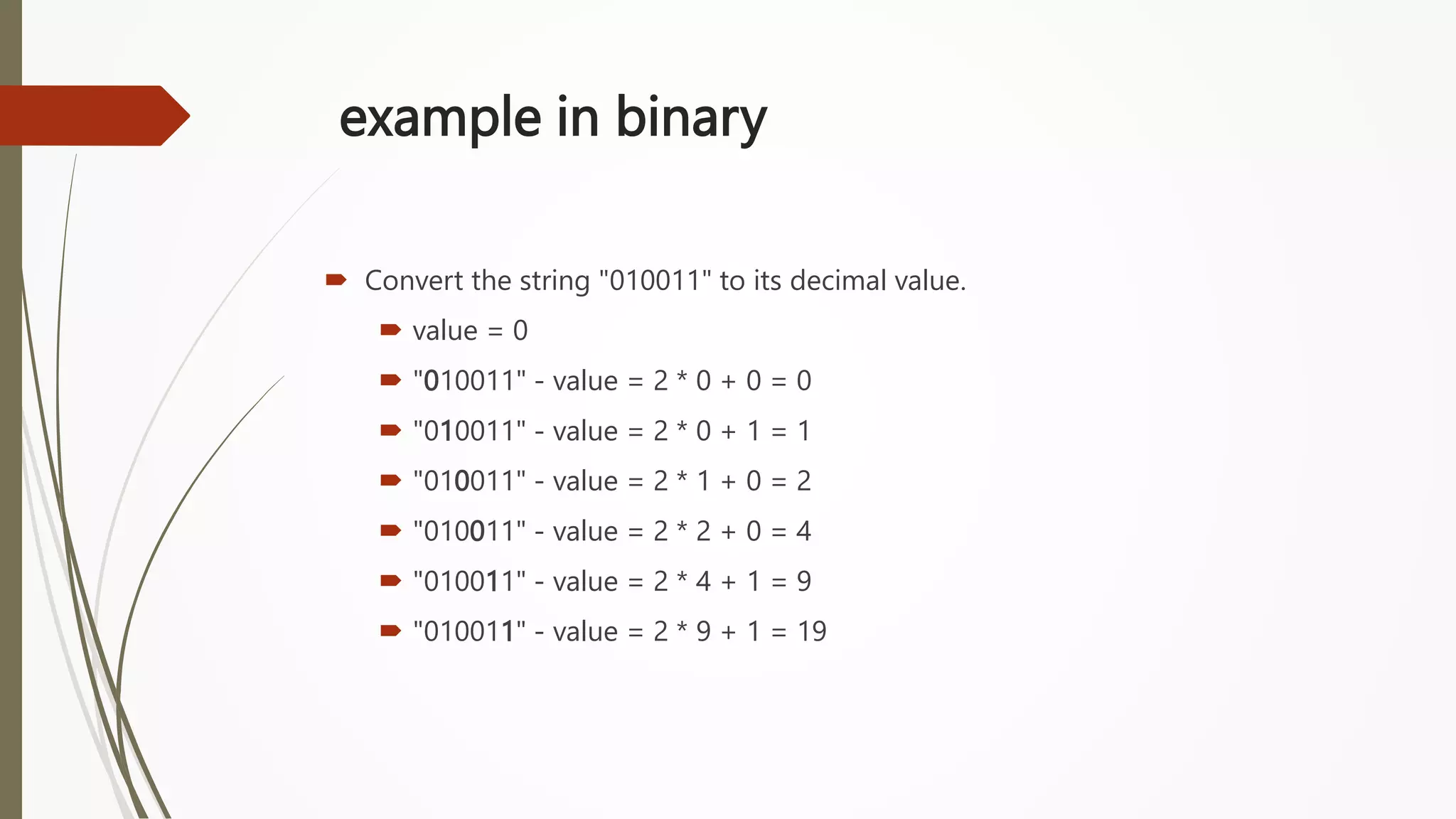 example in binary

Convert the string "010011" to its decimal value.

value = 0

"010011" - value = 2 * 0 + 0 = 0

"010011" - value = 2 * 0 + 1 = 1

"010011" - value = 2 * 1 + 0 = 2

"010011" - value = 2 * 2 + 0 = 4

"010011" - value = 2 * 4 + 1 = 9

"010011" - value = 2 * 9 + 1 = 19